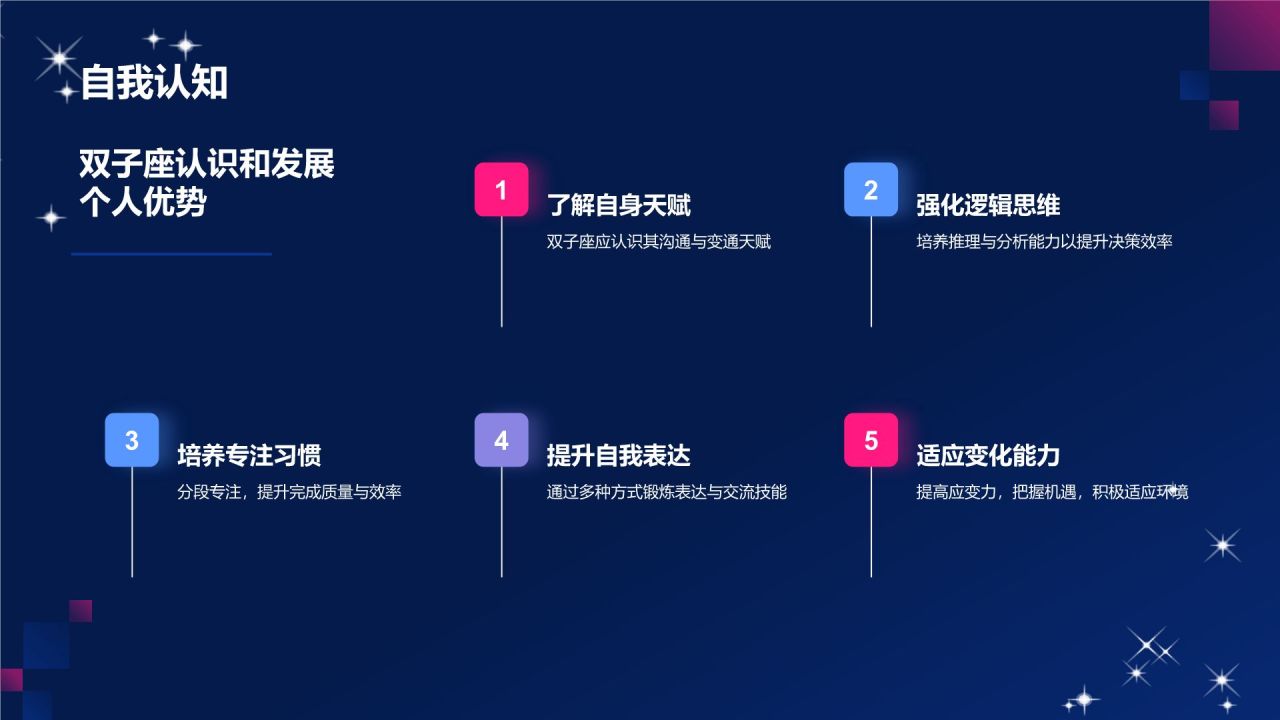 自我认知

双子座认识和发展个人优势

1
了解自身天赋
双子座应认识其沟通与变通天赋

2
强化逻辑思维
培养推理与分析能力以提升决策效率

3
培养专注习惯
分段专注，提升完成质量与效率

4
提升自我表达
通过多种方式锻炼表达与交流技能

5
适应变化能力
提高应变力，把握机遇，积极适应环境